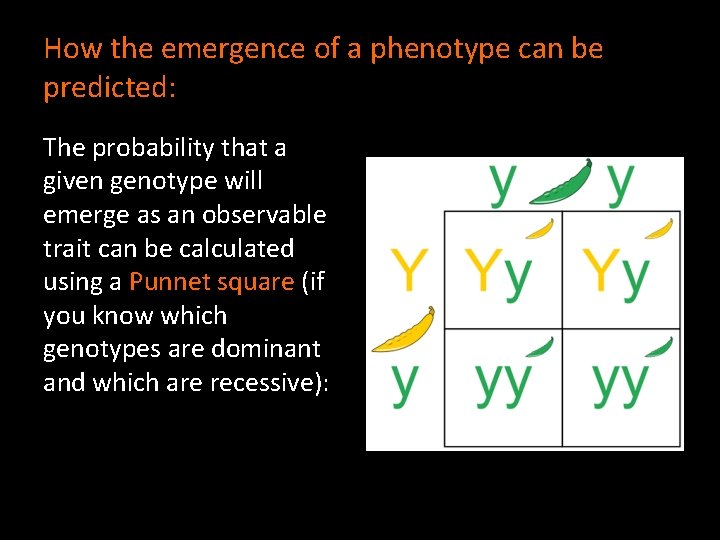 How the emergence of a phenotype can be predicted:

The probability that a given genotype will emerge as an observable trait can be calculated using a Punnet square (if you know which genotypes are dominant and which are recessive):

|   | y | y |
|---|---|---|
| Y | Yy | Yy |
| y | yy | yy |